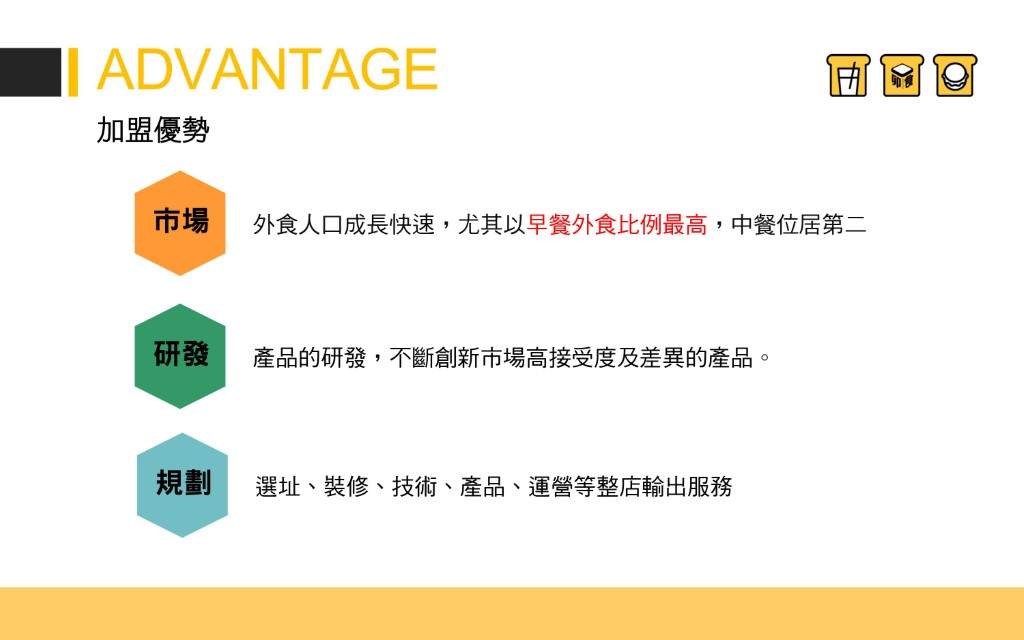 ADVANTAGE

加盟優勢

市場

外食人口成長快速，尤其以早餐外食比例最高，中餐位居第二

研發

產品的研發，不斷創新市場高接受度及差異的產品。

規劃

選址、裝修、技術、產品、運營等整店輸出服務